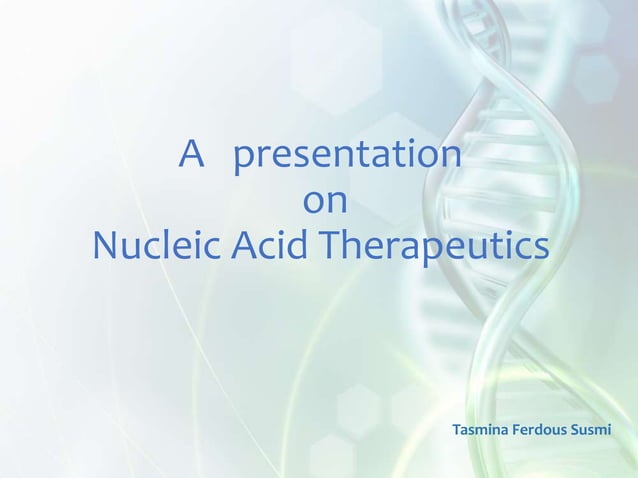 A presentation
on
Nucleic Acid Therapeutics

Tasmina Ferdous Susmi